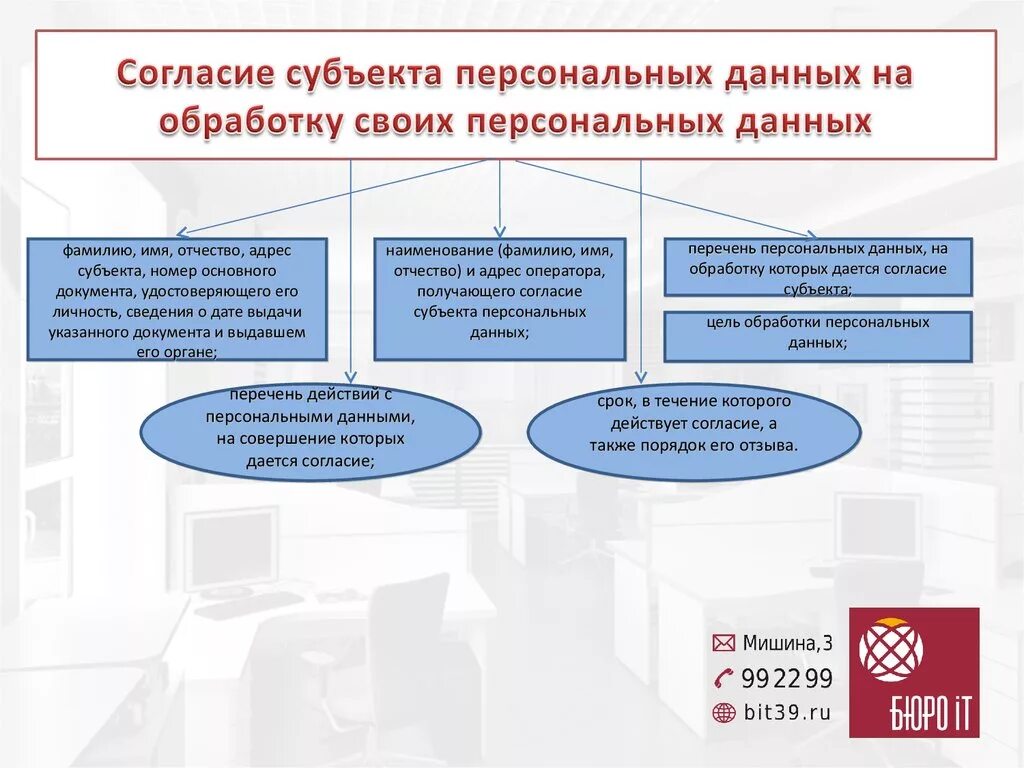 Согласие субъекта персональных данных на обработку своих персональных данных

фамилию, имя, отчество, адрес субъекта, номер основного документа, удостоверяющего его личность, сведения о дате выдачи указанного документа и выдавшем его органе;

наименование (фамилию, имя, отчество) и адрес оператора, получающего согласие субъекта персональных данных;

перечень персональных данных, на обработку которых дается согласие субъекта;

цель обработки персональных данных;

перечень действий с персональными данными, на совершение которых дается согласие;

срок, в течение которого действует согласие, а также порядок его отзыва.

Мишина,3
992299
bit39.ru

БЮРО iT